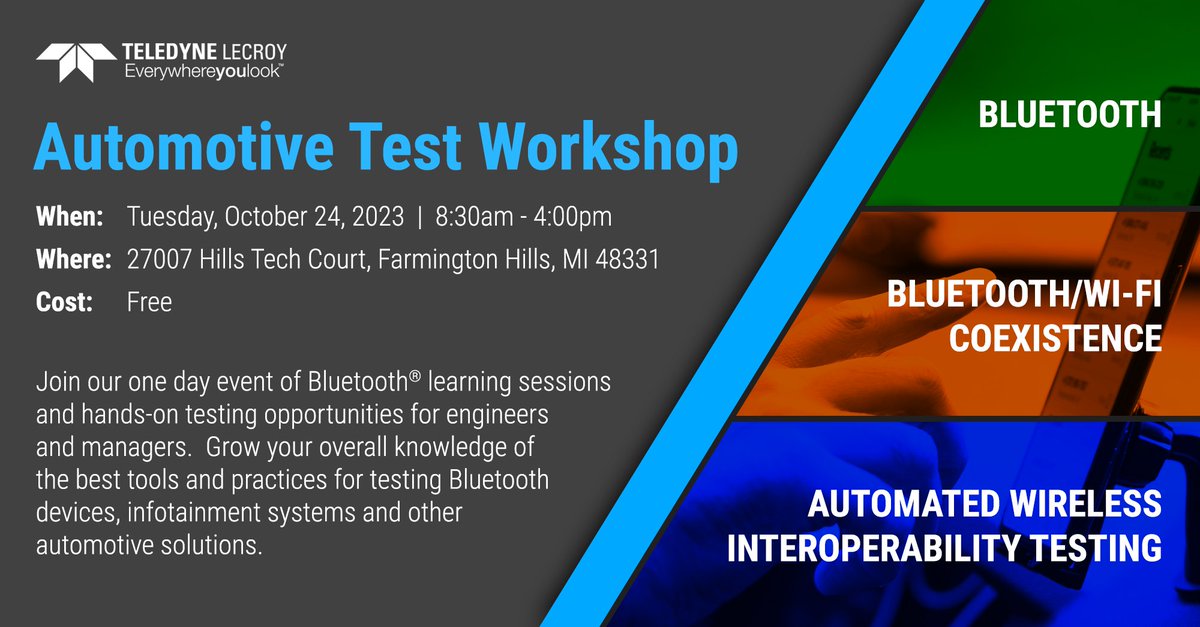 TELEDYNE LECROY
Everywhereyoulook™

Automotive Test Workshop

When: Tuesday, October 24, 2023 | 8:30am - 4:00pm
Where: 27007 Hills Tech Court, Farmington Hills, MI 48331
Cost: Free

Join our one day event of Bluetooth® learning sessions and hands-on testing opportunities for engineers and managers. Grow your overall knowledge of the best tools and practices for testing Bluetooth devices, infotainment systems and other automotive solutions.

BLUETOOTH

BLUETOOTH/WI-FI COEXISTENCE

AUTOMATED WIRELESS INTEROPERABILITY TESTING